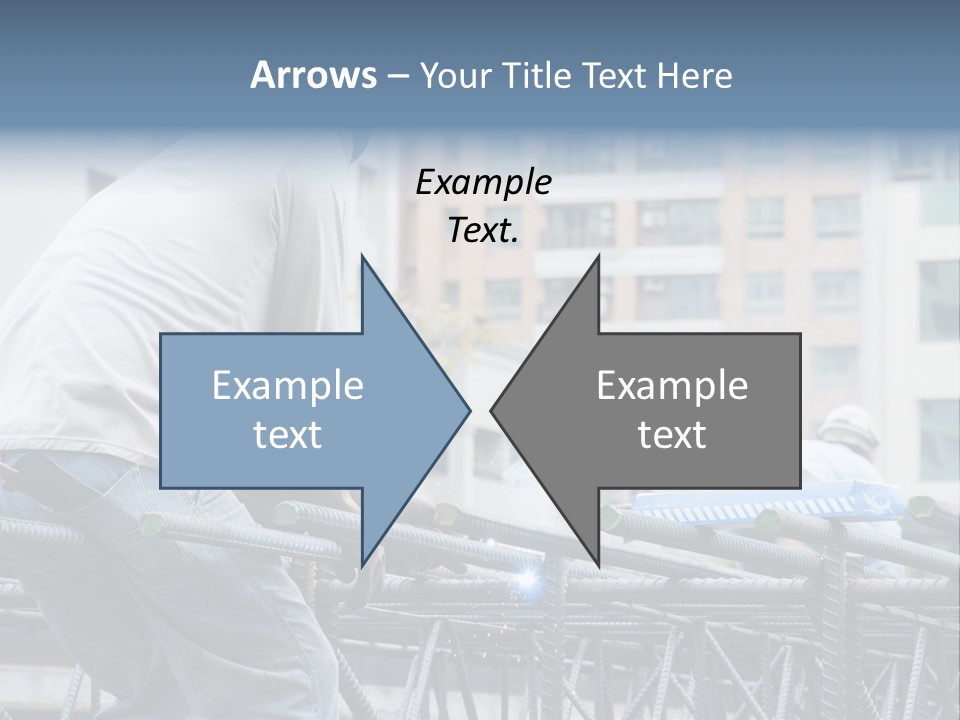 Arrows – Your Title Text Here

Example Text.

Example text

Example text